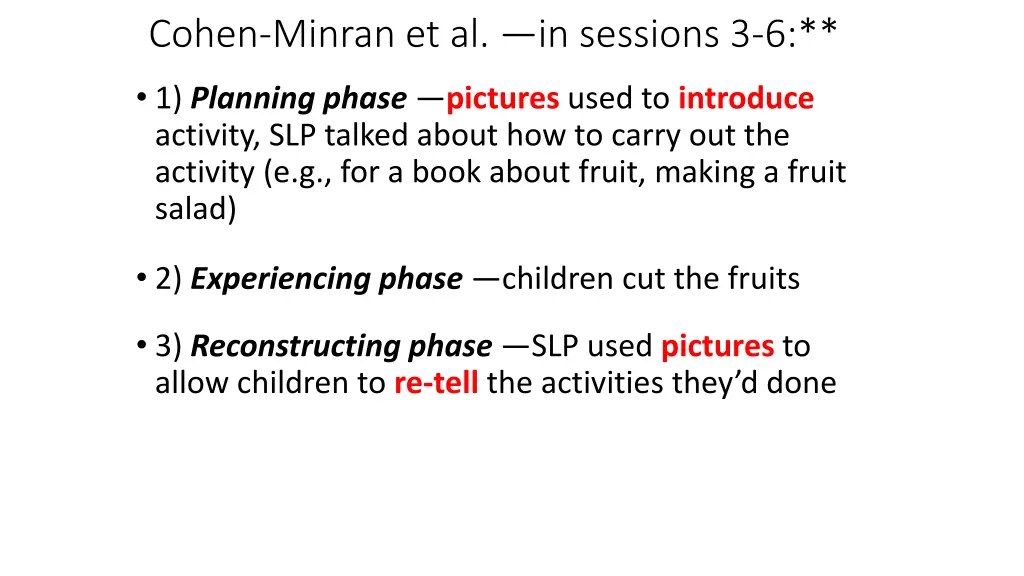 Cohen-Minran et al. —in sessions 3-6:**

• 1) Planning phase —pictures used to introduce activity, SLP talked about how to carry out the activity (e.g., for a book about fruit, making a fruit salad)

• 2) Experiencing phase —children cut the fruits

• 3) Reconstructing phase —SLP used pictures to allow children to re-tell the activities they'd done